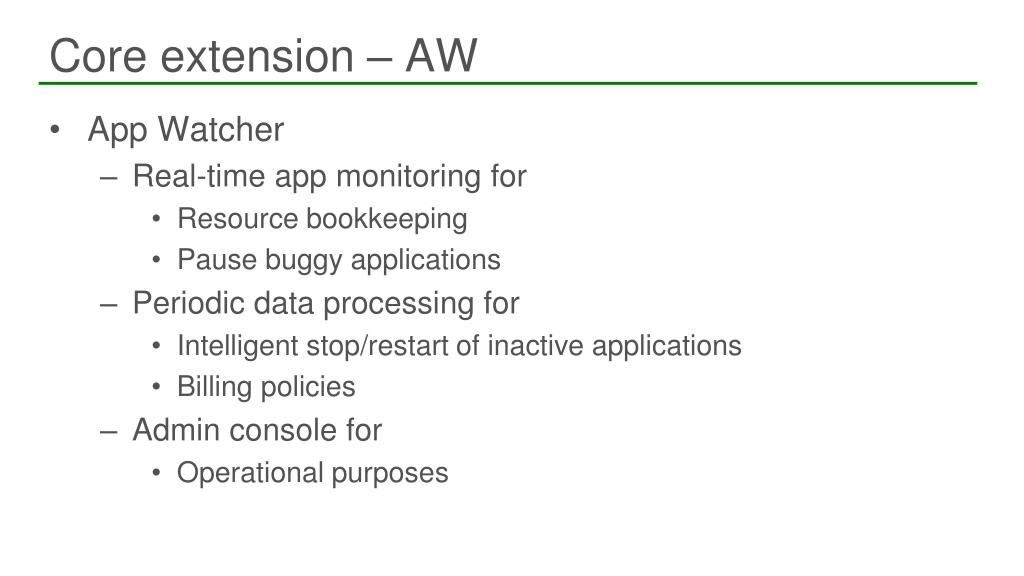 Core extension – AW

• App Watcher
– Real-time app monitoring for
• Resource bookkeeping
• Pause buggy applications
– Periodic data processing for
• Intelligent stop/restart of inactive applications
• Billing policies
– Admin console for
• Operational purposes